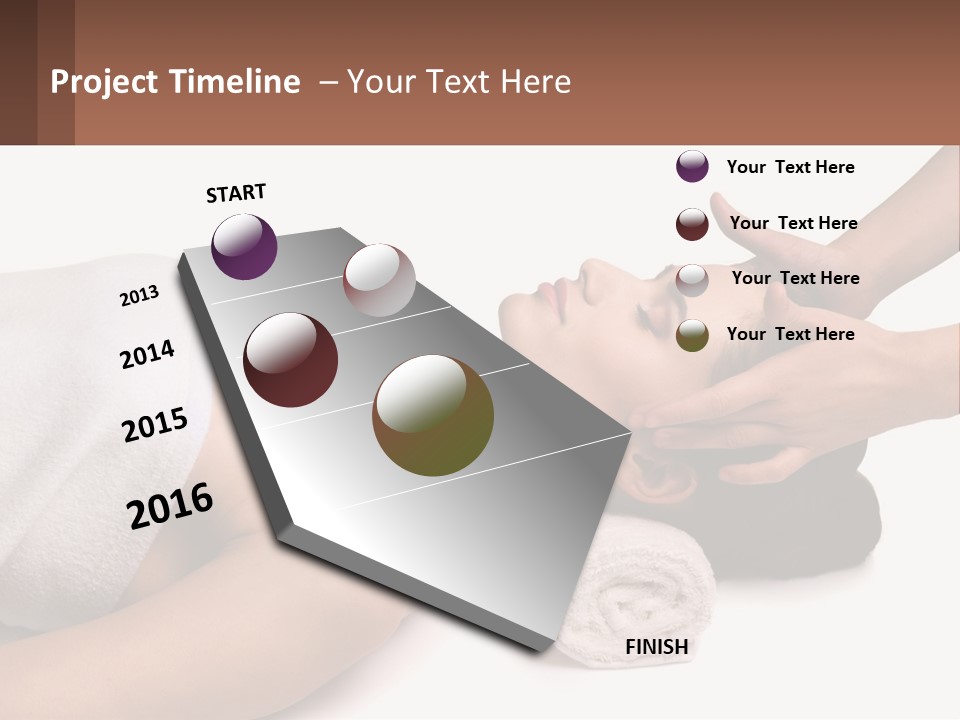 Project Timeline – Your Text Here

START

2013

2014

2015

2016

FINISH

Your Text Here

Your Text Here

Your Text Here

Your Text Here